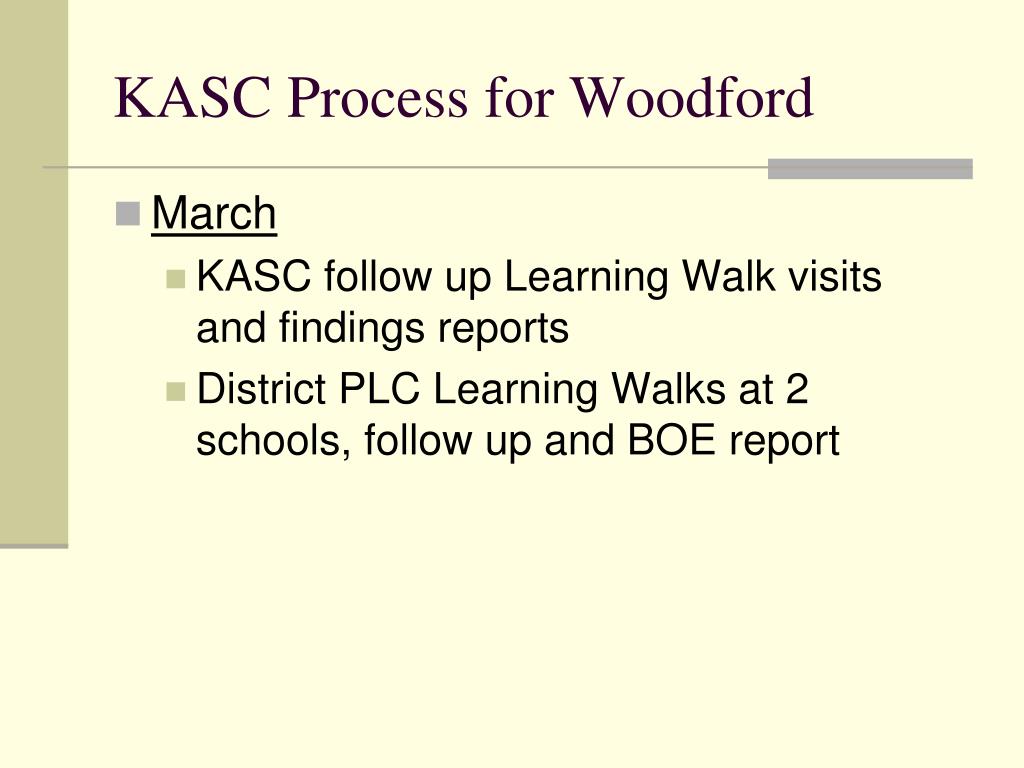 KASC Process for Woodford

March

KASC follow up Learning Walk visits and findings reports

District PLC Learning Walks at 2 schools, follow up and BOE report